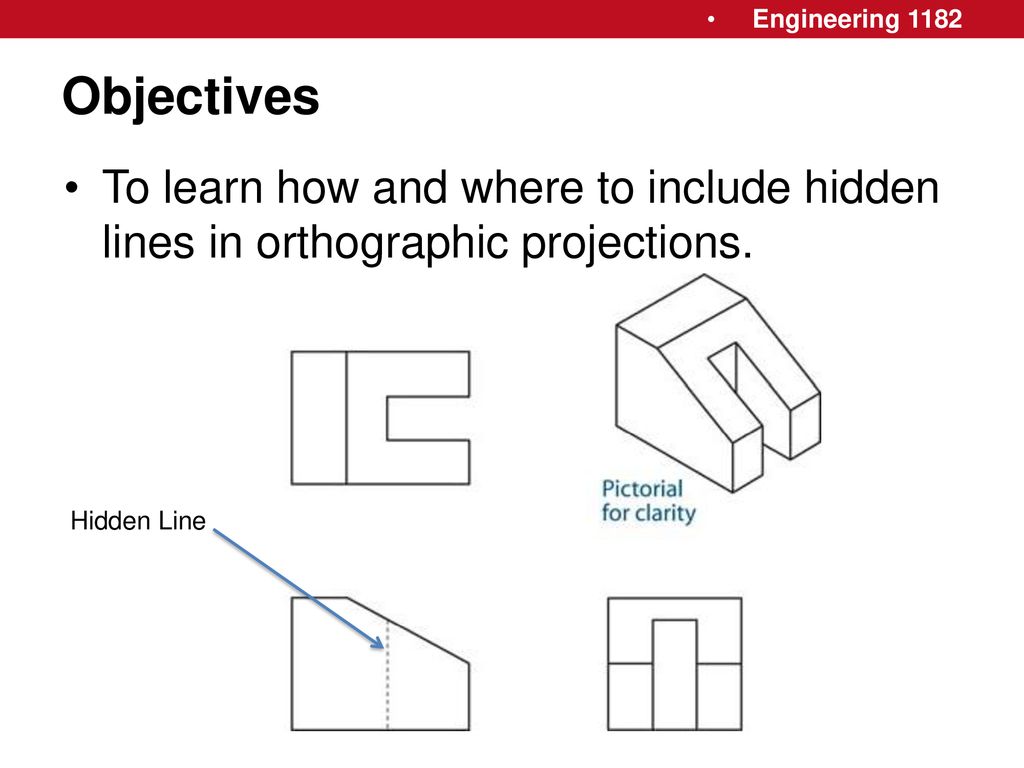 • Engineering 1182

Objectives

• To learn how and where to include hidden lines in orthographic projections.

Pictorial for clarity

Hidden Line